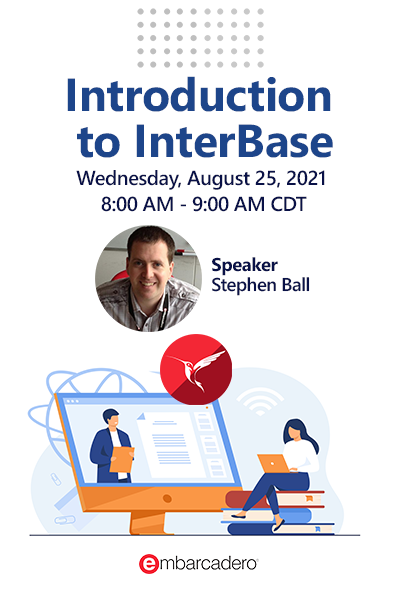 Introduction to InterBase

Wednesday, August 25, 2021
8:00 AM - 9:00 AM CDT

Speaker
Stephen Ball

embarcadero